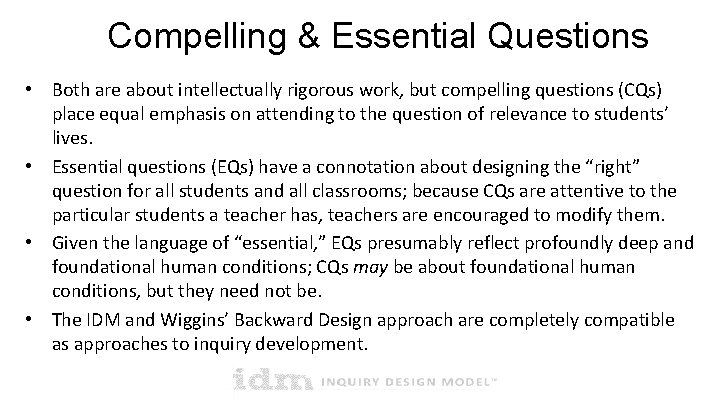 Compelling & Essential Questions

• Both are about intellectually rigorous work, but compelling questions (CQs) place equal emphasis on attending to the question of relevance to students' lives.

• Essential questions (EQs) have a connotation about designing the "right" question for all students and all classrooms; because CQs are attentive to the particular students a teacher has, teachers are encouraged to modify them.

• Given the language of "essential," EQs presumably reflect profoundly deep and foundational human conditions; CQs may be about foundational human conditions, but they need not be.

• The IDM and Wiggins' Backward Design approach are completely compatible as approaches to inquiry development.

idm INQUIRY DESIGN MODEL™